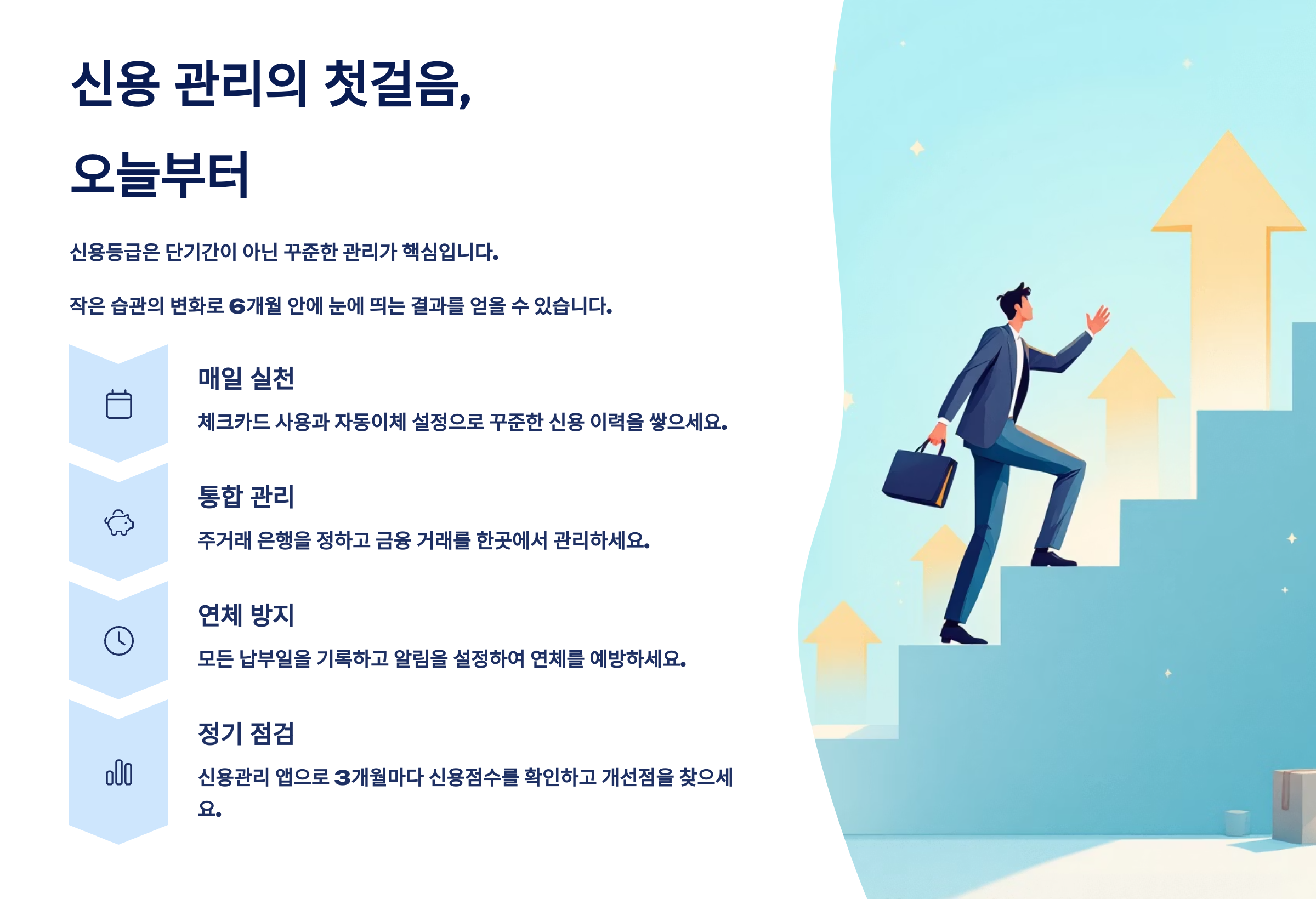 신용 관리의 첫걸음,

오늘부터

신용등급은 단기간이 아닌 꾸준한 관리가 핵심입니다.

작은 습관의 변화로 6개월 안에 눈에 띄는 결과를 얻을 수 있습니다.

매일 실천

체크카드 사용과 자동이체 설정으로 꾸준한 신용 이력을 쌓으세요.

통합 관리

주거래 은행을 정하고 금융 거래를 한곳에서 관리하세요.

연체 방지

모든 납부일을 기록하고 알림을 설정하여 연체를 예방하세요.

정기 점검

신용관리 앱으로 3개월마다 신용점수를 확인하고 개선점을 찾으세요.